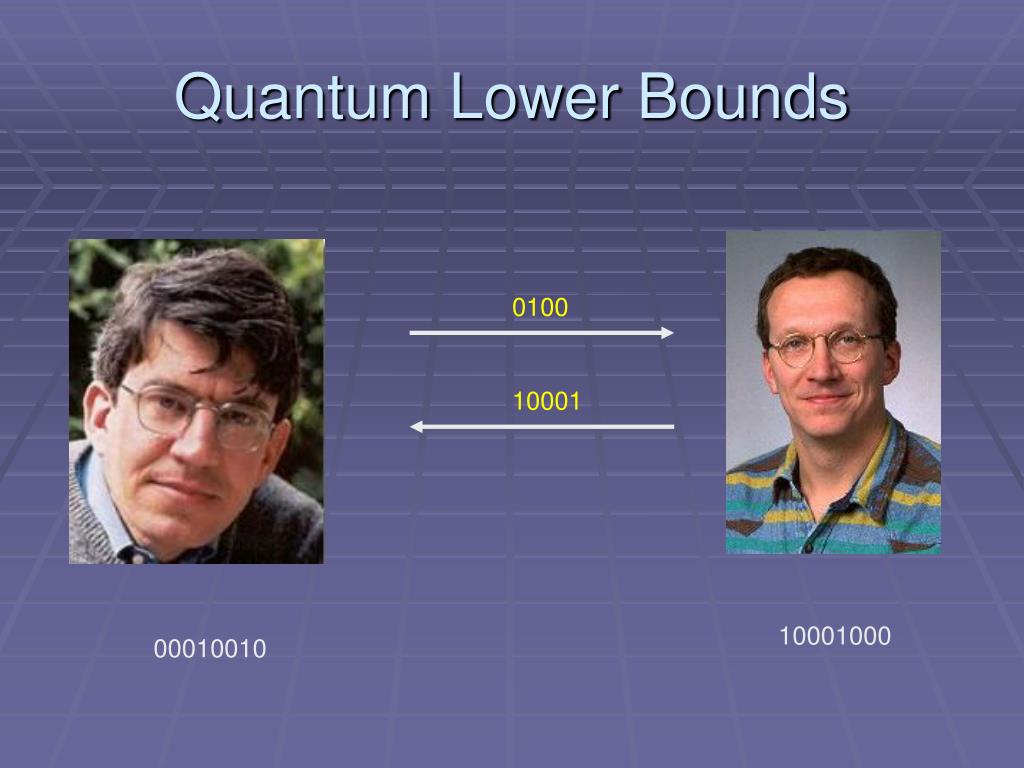 Quantum Lower Bounds

0100

10001

00010010

10001000